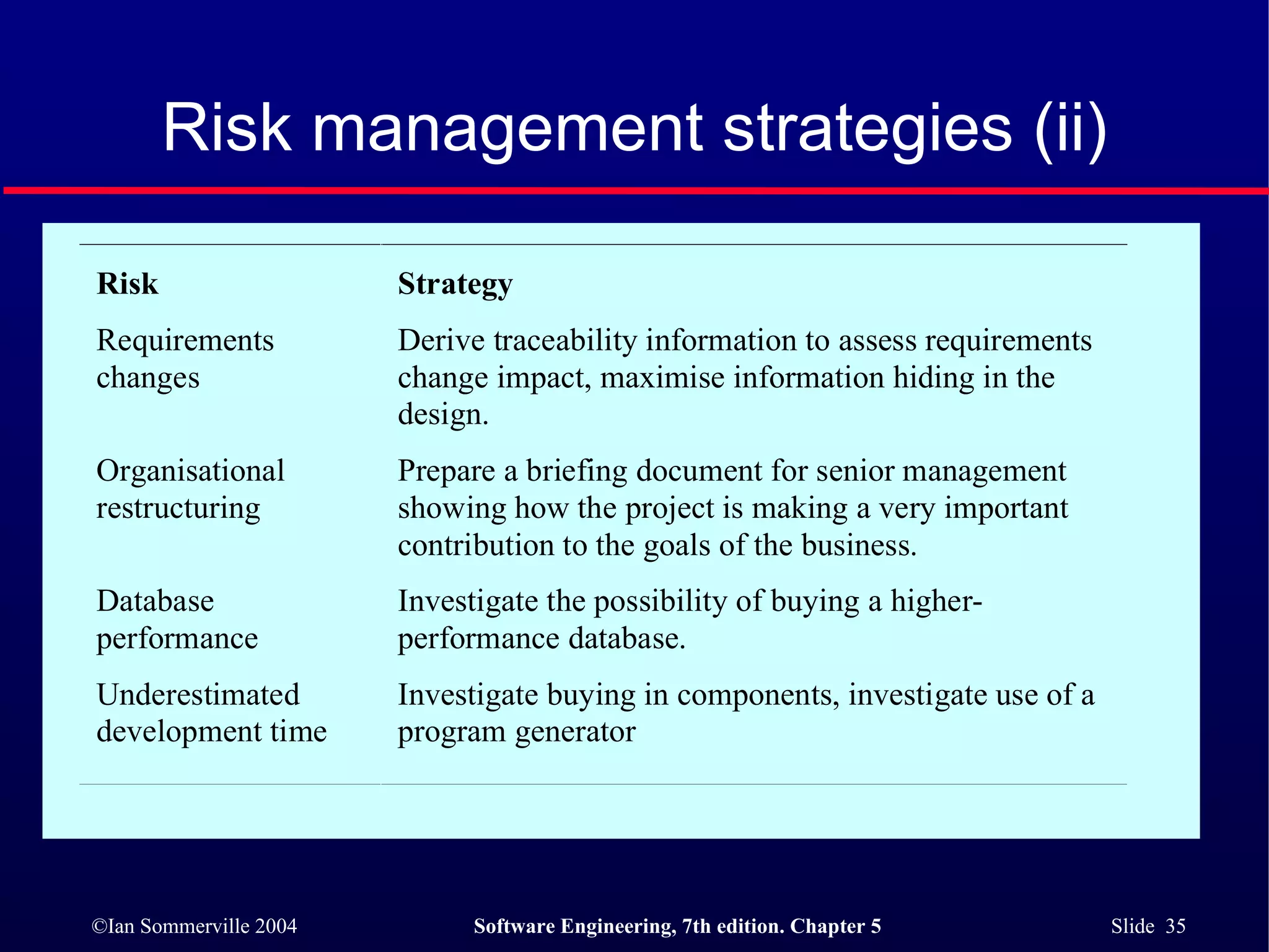 Risk management strategies (ii)

| Risk | Strategy |
|---|---|
| Requirements changes | Derive traceability information to assess requirements change impact, maximise information hiding in the design. |
| Organisational restructuring | Prepare a briefing document for senior management showing how the project is making a very important contribution to the goals of the business. |
| Database performance | Investigate the possibility of buying a higher-performance database. |
| Underestimated development time | Investigate buying in components, investigate use of a program generator |

©Ian Sommerville 2004 Software Engineering, 7th edition. Chapter 5 Slide 35